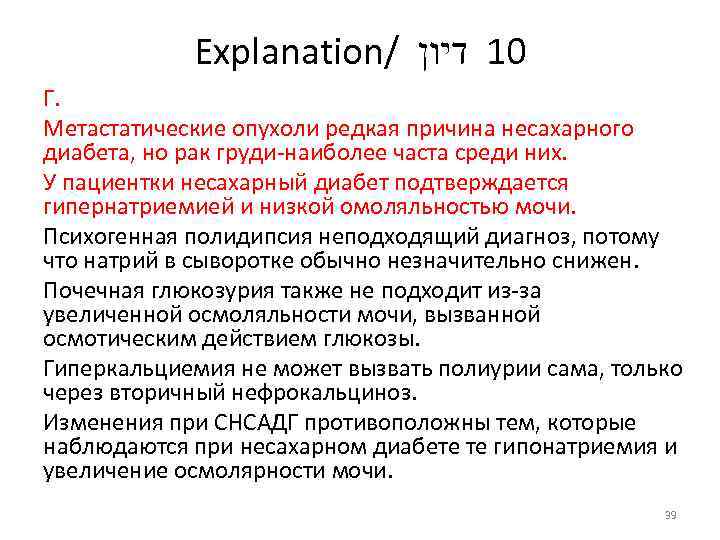 Explanation/ דיון 10

Г.

Метастатические опухоли редкая причина несахарного диабета, но рак груди-наиболее часта среди них.

У пациентки несахарный диабет подтверждается гипернатриемией и низкой омоляльностью мочи.

Психогенная полидипсия неподходящий диагноз, потому что натрий в сыворотке обычно незначительно снижен.

Почечная глюкозурия также не подходит из-за увеличенной осмоляльности мочи, вызванной осмотическим действием глюкозы.

Гиперкальциемия не может вызвать полиурии сама, только через вторичный нефрокальциноз.

Изменения при СНСАДГ противоположны тем, которые наблюдаются при несахарном диабете те гипонатриемия и увеличение осмолярности мочи.

39